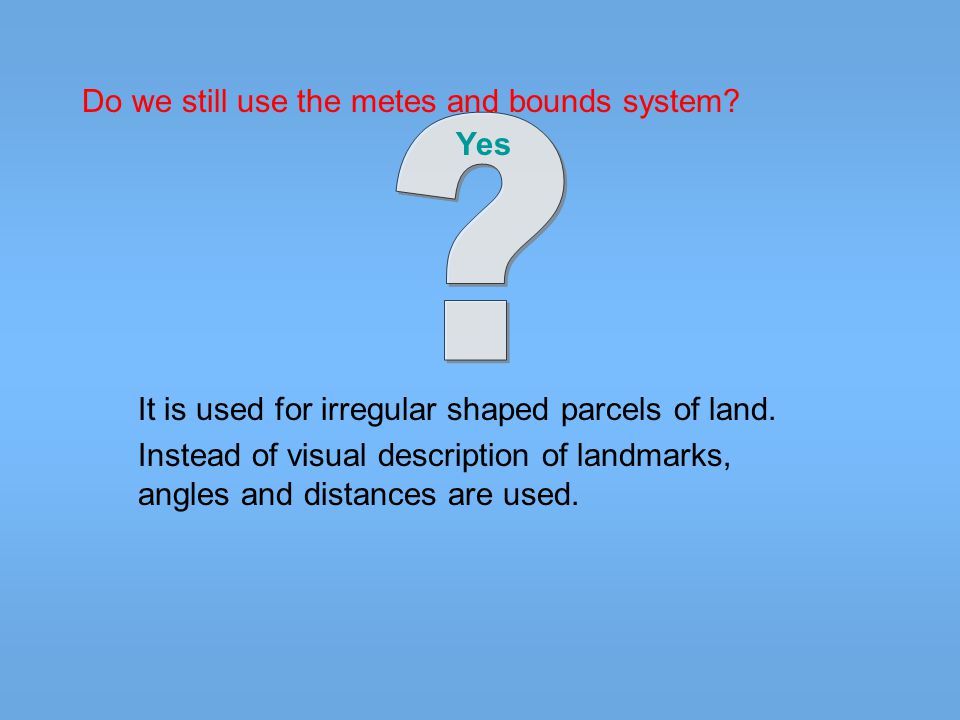 Do we still use the metes and bounds system?

Yes

It is used for irregular shaped parcels of land.

Instead of visual description of landmarks, angles and distances are used.